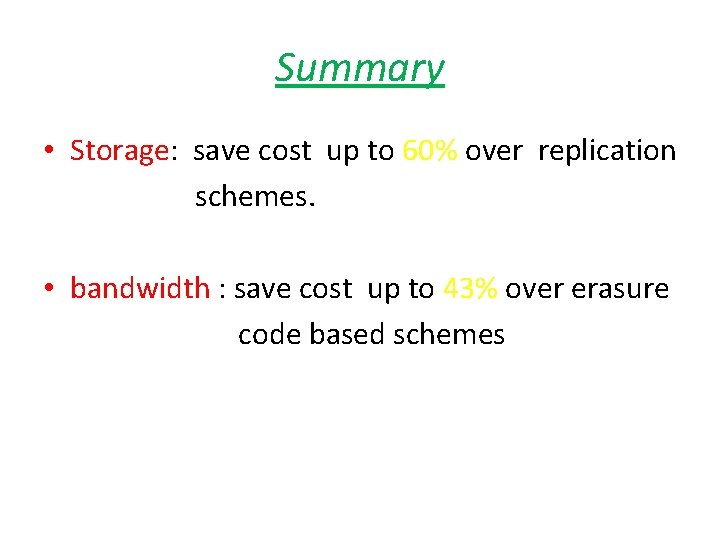 Summary

• Storage: save cost up to 60% over replication schemes.

• bandwidth : save cost up to 43% over erasure code based schemes